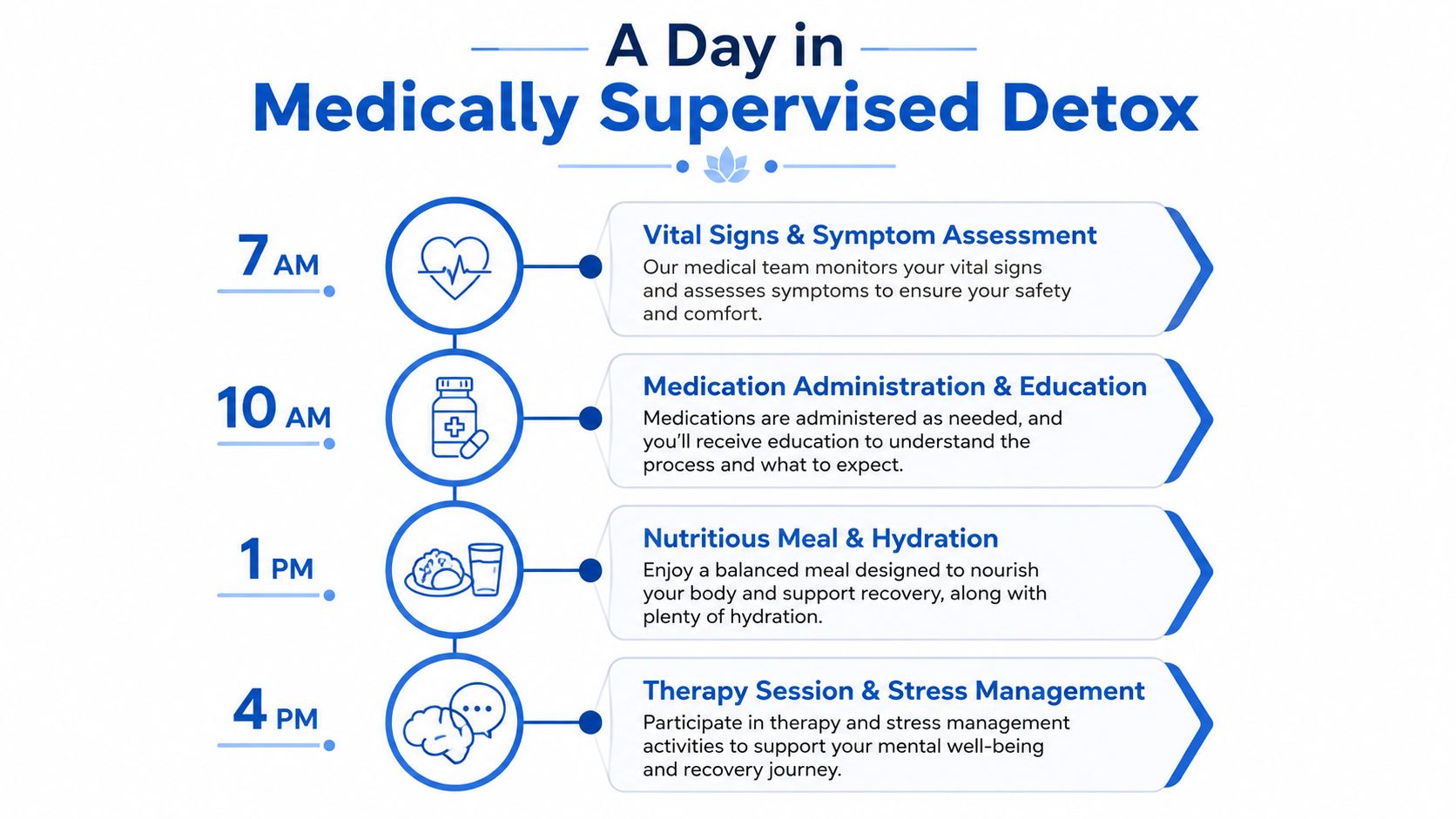 A Day in
Medically Supervised Detox

7 AM

Vital Signs & Symptom Assessment
Our medical team monitors your vital signs and assesses symptoms to ensure your safety and comfort.

10 AM

Medication Administration & Education
Medications are administered as needed, and you'll receive education to understand the process and what to expect.

1 PM

Nutritious Meal & Hydration
Enjoy a balanced meal designed to nourish your body and support recovery, along with plenty of hydration.

4 PM

Therapy Session & Stress Management
Participate in therapy and stress management activities to support your mental well-being and recovery journey.